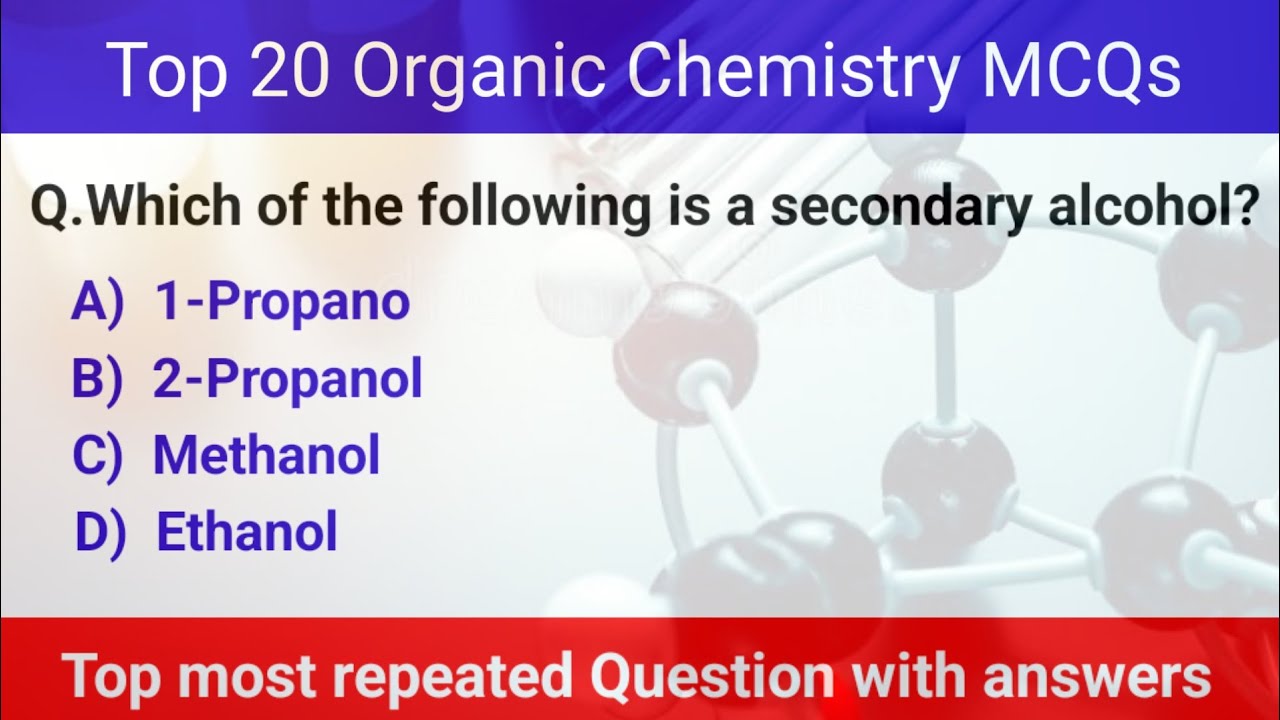 Top 20 Organic Chemistry MCQs

Q.Which of the following is a secondary alcohol?

A) 1-Propano
B) 2-Propanol
C) Methanol
D) Ethanol

Top most repeated Question with answers